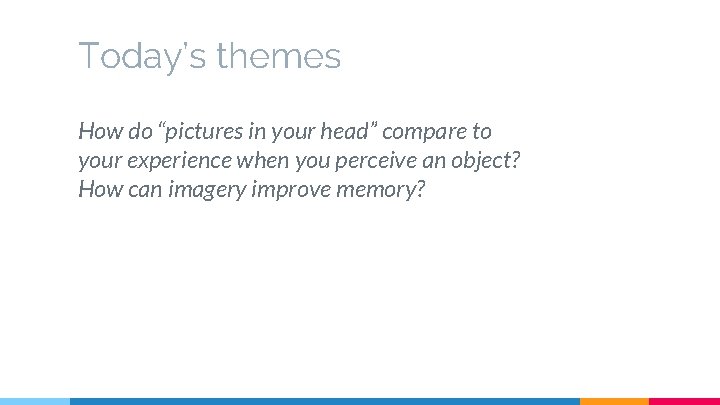 Today's themes

How do "pictures in your head" compare to your experience when you perceive an object?
How can imagery improve memory?